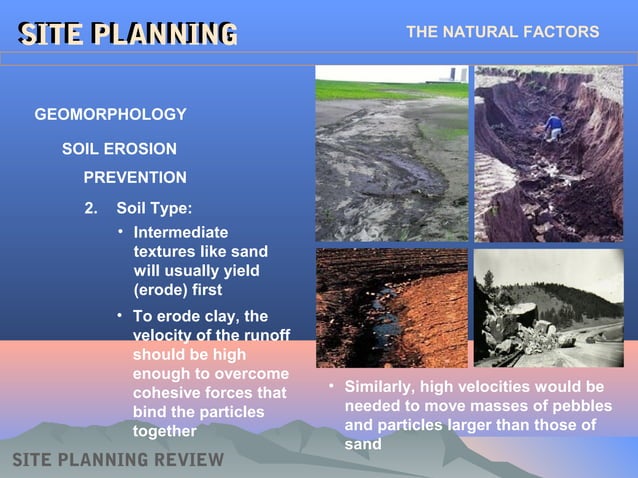 SITE PLANNING

THE NATURAL FACTORS

GEOMORPHOLOGY

SOIL EROSION

PREVENTION

2. Soil Type:

• Intermediate textures like sand will usually yield (erode) first

• To erode clay, the velocity of the runoff should be high enough to overcome cohesive forces that bind the particles together

• Similarly, high velocities would be needed to move masses of pebbles and particles larger than those of sand

SITE PLANNING REVIEW